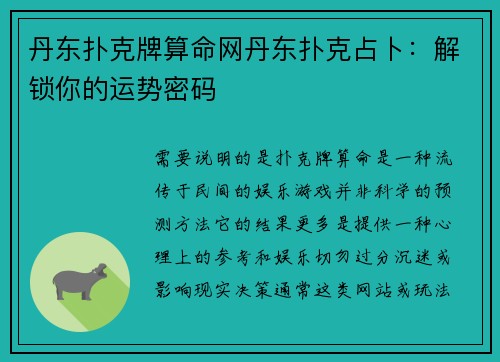 丹东扑克牌算命网丹东扑克占卜：解锁你的运势密码

需要说明的是扑克牌算命是一种流传于民间的娱乐游戏并非科学的预测方法它的结果更多是提供一种心理上的参考和娱乐切勿过分沉迷或影响现实决策通常这类网站或玩法